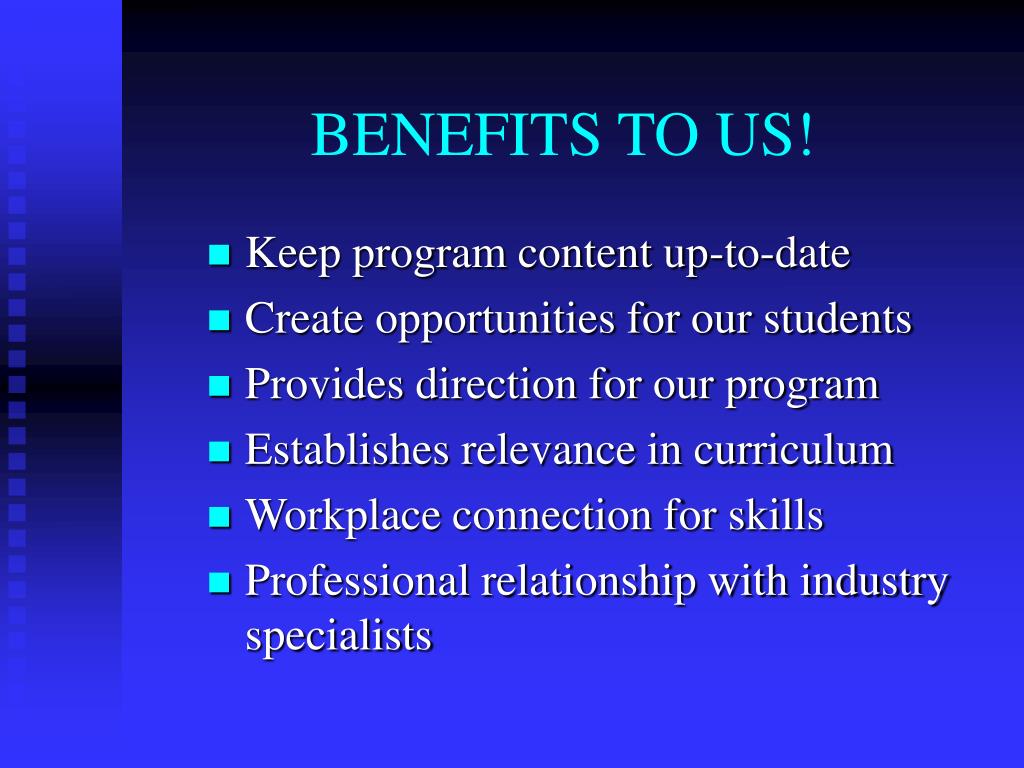 BENEFITS TO US!

- Keep program content up-to-date
- Create opportunities for our students
- Provides direction for our program
- Establishes relevance in curriculum
- Workplace connection for skills
- Professional relationship with industry specialists